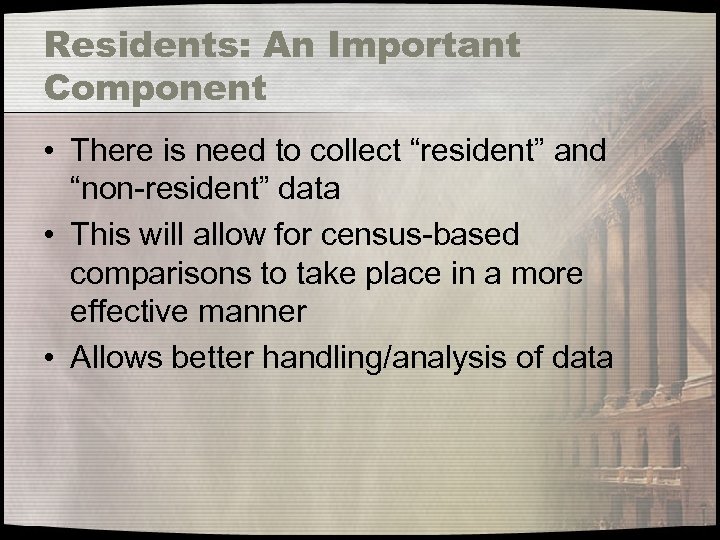 Residents: An Important Component

• There is need to collect “resident” and “non-resident” data
• This will allow for census-based comparisons to take place in a more effective manner
• Allows better handling/analysis of data